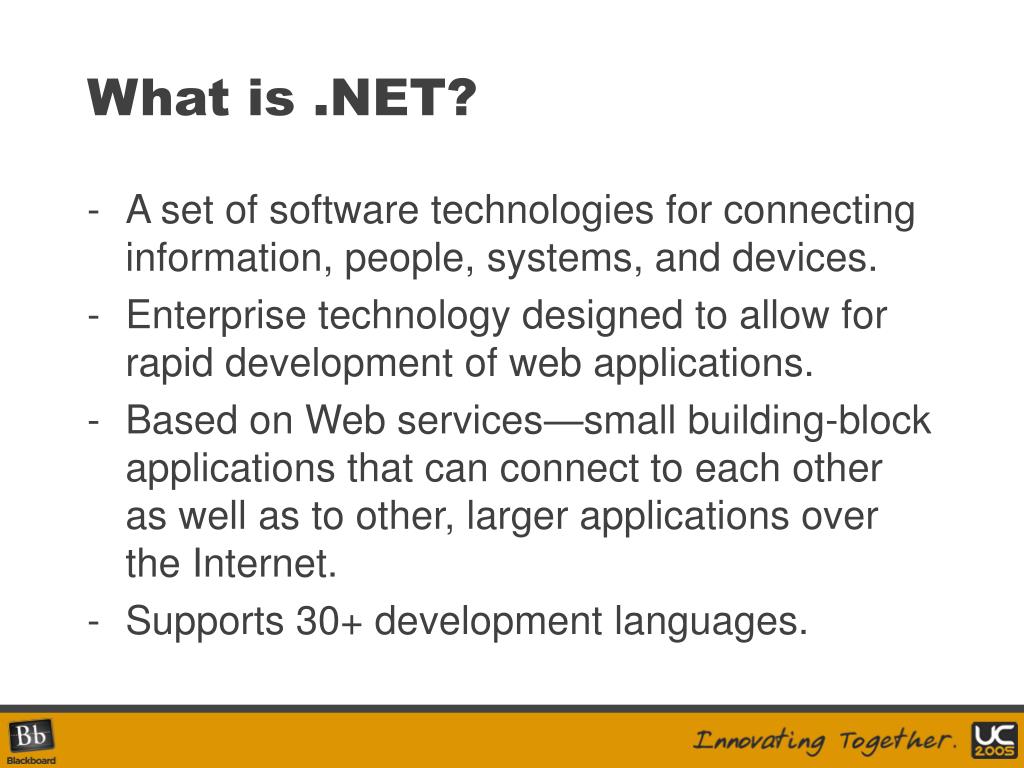 What is .NET?

- A set of software technologies for connecting information, people, systems, and devices.
- Enterprise technology designed to allow for rapid development of web applications.
- Based on Web services—small building-block applications that can connect to each other as well as to other, larger applications over the Internet.
- Supports 30+ development languages.

Bb Blackboard

Innovating Together.

UC 2005